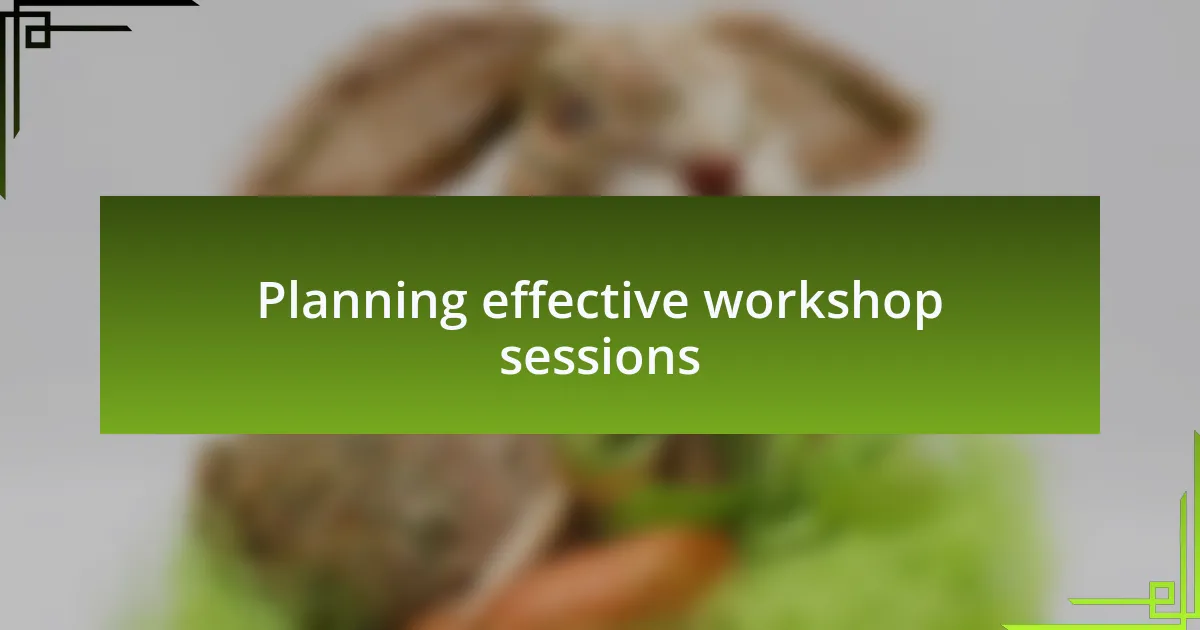 Planning effective workshop sessions